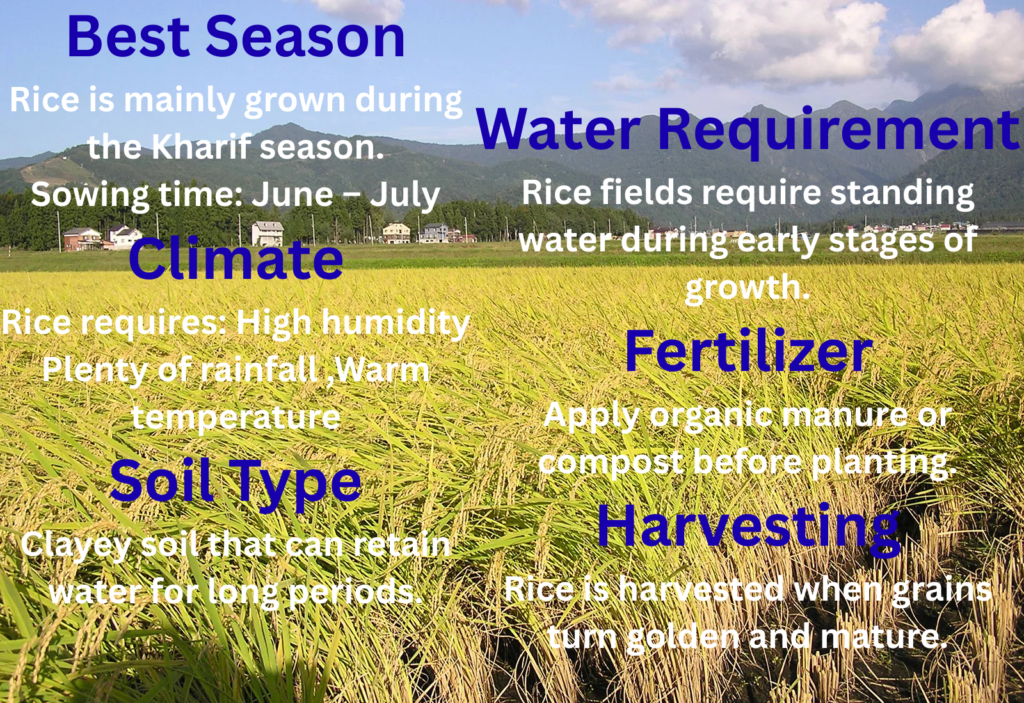 Best Season

Rice is mainly grown during the Kharif season.
Sowing time: June – July

Climate

Rice requires: High humidity Plenty of rainfall ,Warm temperature

Soil Type

Clayey soil that can retain water for long periods.

Water Requirement

Rice fields require standing water during early stages of growth.

Fertilizer

Apply organic manure or compost before planting.

Harvesting

Rice is harvested when grains turn golden and mature.